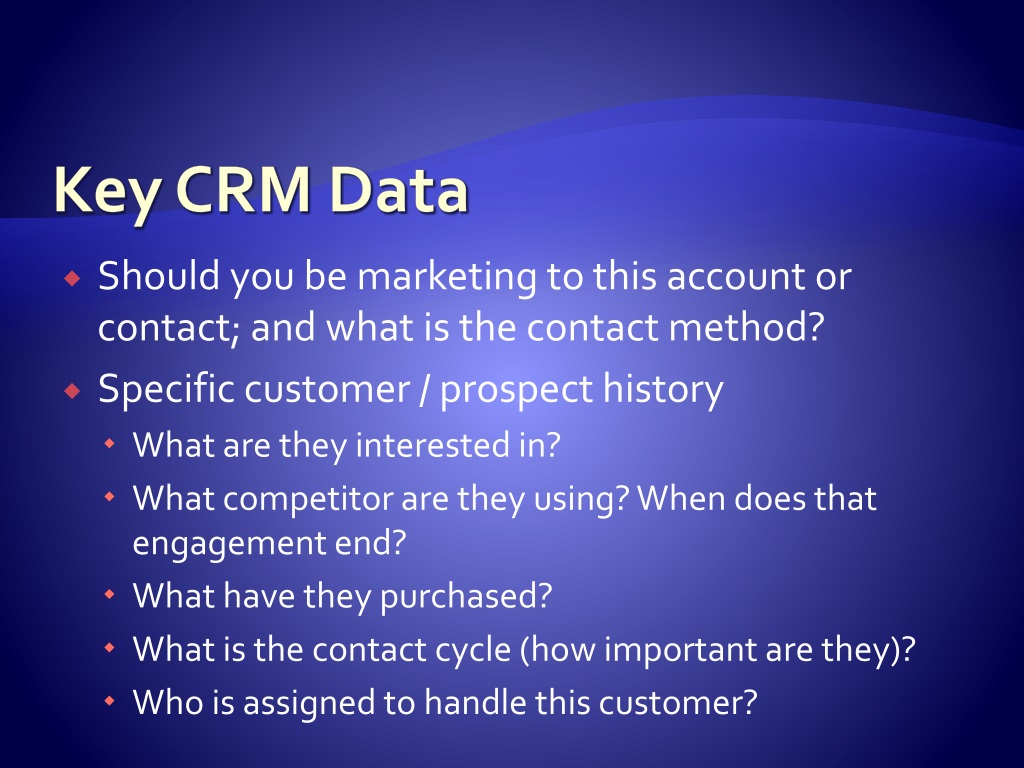 Key CRM Data

Should you be marketing to this account or contact; and what is the contact method?

Specific customer / prospect history

What are they interested in?

What competitor are they using? When does that engagement end?

What have they purchased?

What is the contact cycle (how important are they)?

Who is assigned to handle this customer?